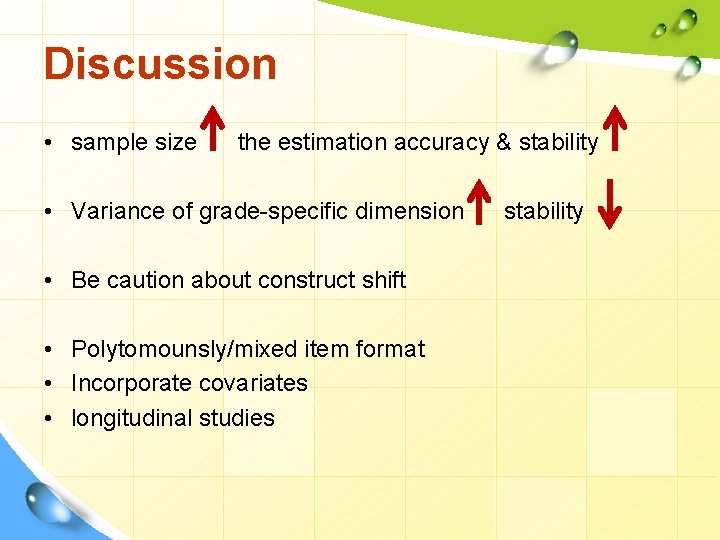 Discussion

• sample size ↑ the estimation accuracy & stability ↑

• Variance of grade-specific dimension ↑ stability ↓

• Be caution about construct shift

• Polytomounsly/mixed item format
• Incorporate covariates
• longitudinal studies